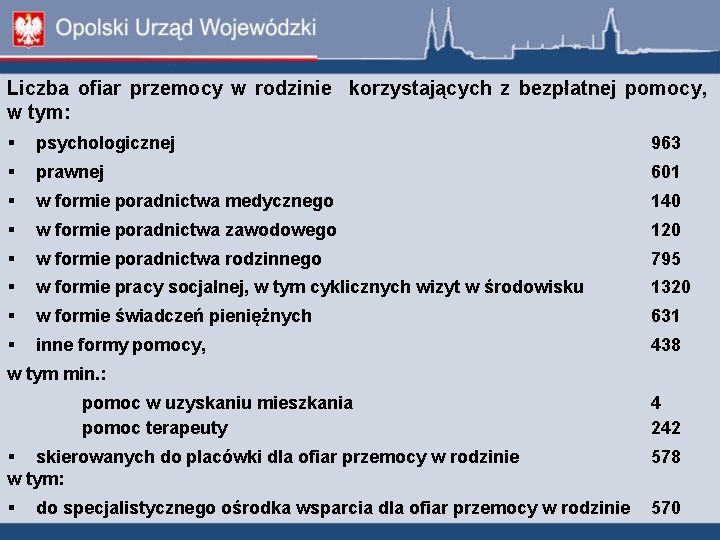 Opolski Urząd Wojewódzki

Liczba ofiar przemocy w rodzinie korzystających z bezpłatnej pomocy, w tym:

▪ psychologicznej 963
▪ prawnej 601
▪ w formie poradnictwa medycznego 140
▪ w formie poradnictwa zawodowego 120
▪ w formie poradnictwa rodzinnego 795
▪ w formie pracy socjalnej, w tym cyklicznych wizyt w środowisku 1320
▪ w formie świadczeń pieniężnych 631
▪ inne formy pomocy, 438

w tym min.:

pomoc w uzyskaniu mieszkania 4
pomoc terapeuty 242

▪ skierowanych do placówki dla ofiar przemocy w rodzinie 578

w tym:

▪ do specjalistycznego ośrodka wsparcia dla ofiar przemocy w rodzinie 570